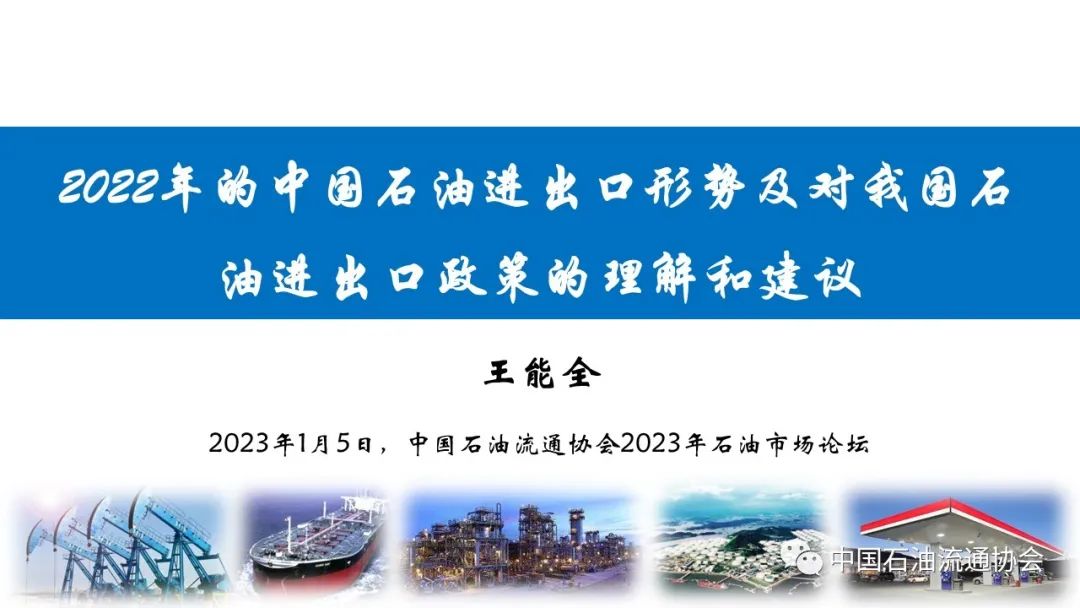 2022年的中国石油进出口形势及对我国石油进出口政策的理解和建议

王能全

2023年1月5日，中国石油流通协会2023年石油市场论坛

中国石油流通协会